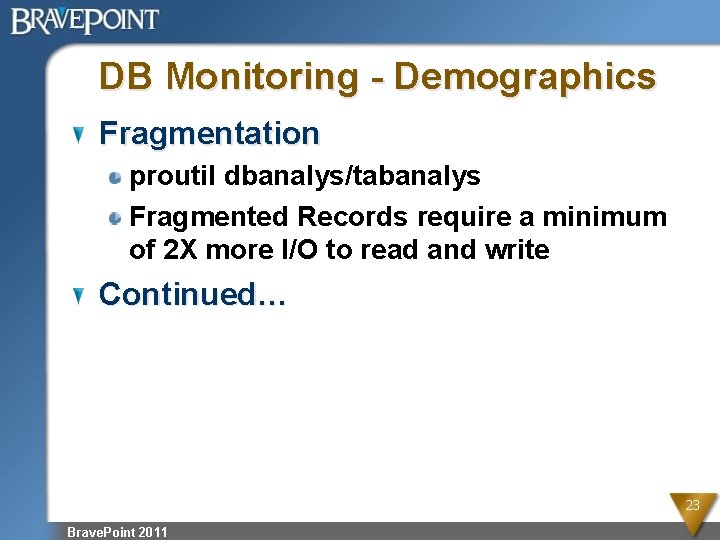 BRAVEPOINT

DB Monitoring - Demographics

Fragmentation

proutil dbanalys/tabanalys

Fragmented Records require a minimum of 2X more I/O to read and write

Continued…

23

BravePoint 2011